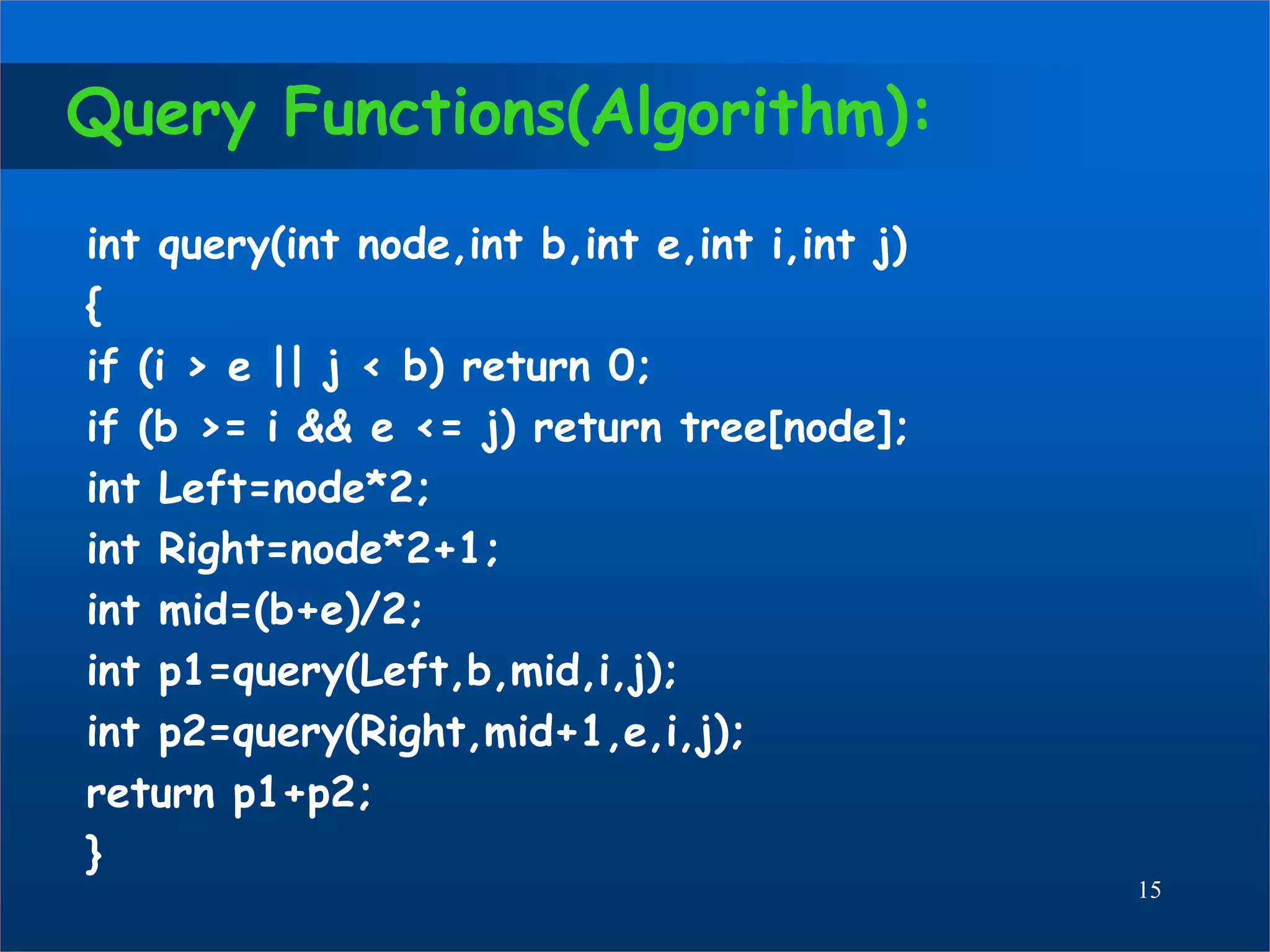 Query Functions(Algorithm):

int query(int node,int b,int e,int i,int j)
{
if (i > e || j < b) return 0;
if (b >= i && e <= j) return tree[node];
int Left=node*2;
int Right=node*2+1;
int mid=(b+e)/2;
int p1=query(Left,b,mid,i,j);
int p2=query(Right,mid+1,e,i,j);
return p1+p2;
}

15